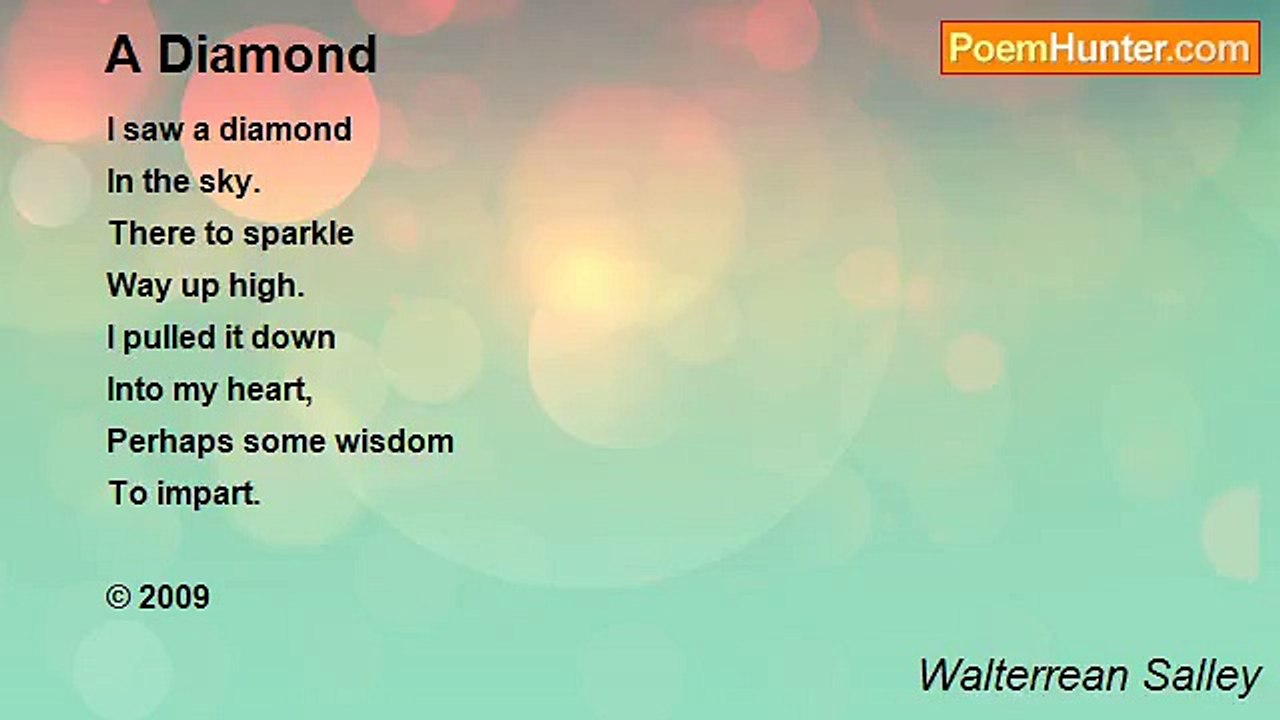 A Diamond

PoemHunter.com

I saw a diamond
In the sky.
There to sparkle
Way up high.
I pulled it down
Into my heart,
Perhaps some wisdom
To impart.

© 2009

Walterrean Salley